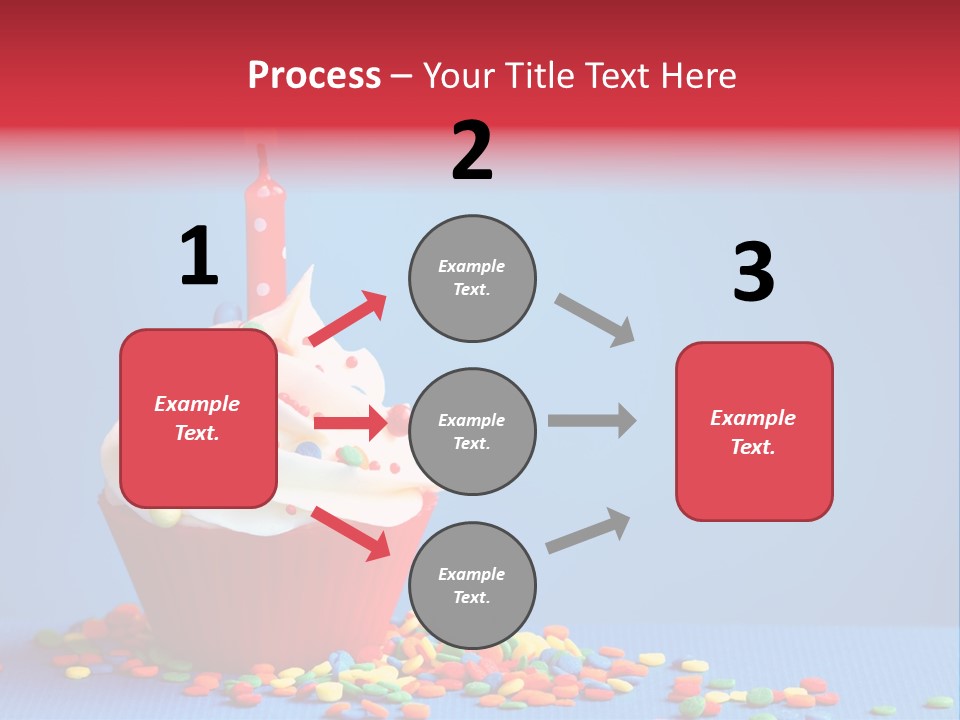 Process – Your Title Text Here

1

Example Text.

2

Example Text.

Example Text.

Example Text.

3

Example Text.